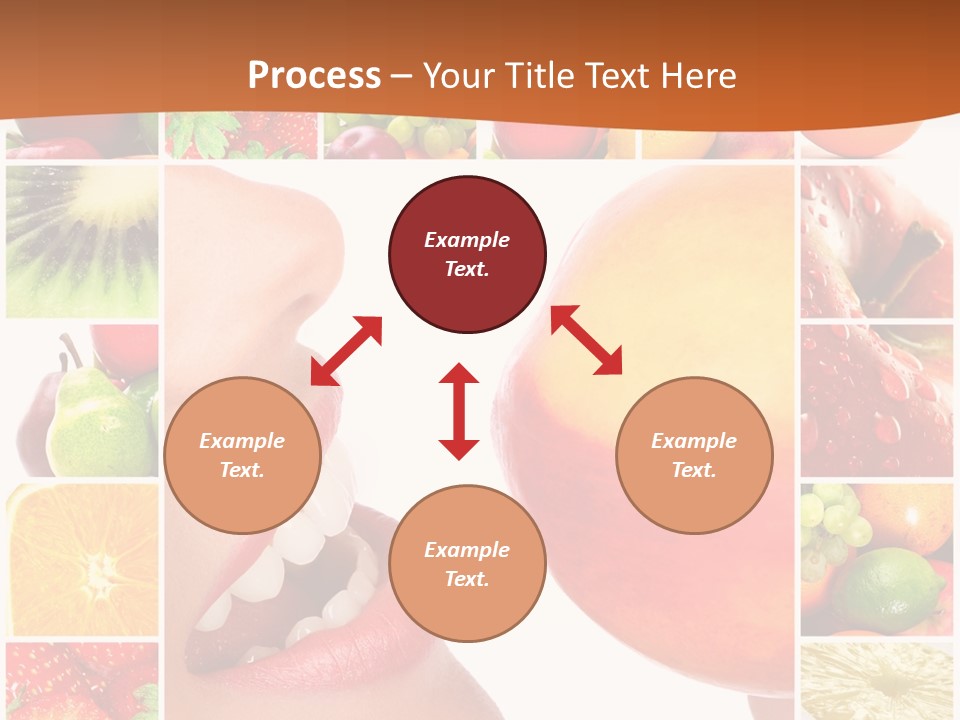 Process – Your Title Text Here

Example Text.

Example Text.

Example Text.

Example Text.